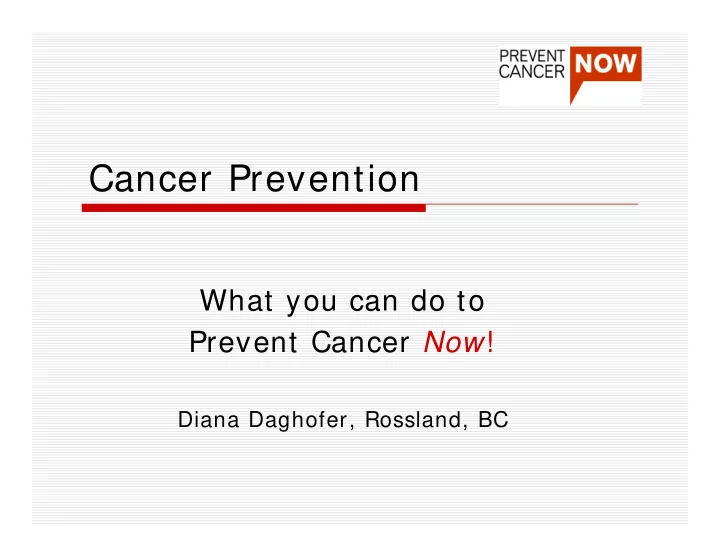 PREVENT CANCER NOW

Cancer Prevention

What you can do to Prevent Cancer Now!

Diana Daghofer, Rossland, BC